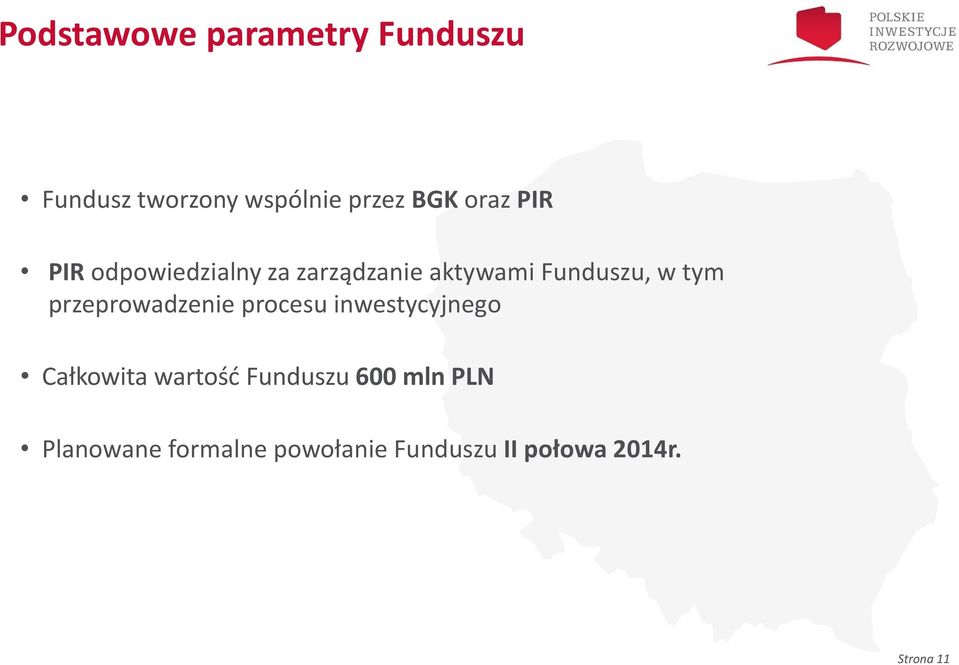 Podstawowe parametry Funduszu

POLSKIE
INWESTYCJE
ROZWOJOWE

• Fundusz tworzony wspólnie przez BGK oraz PIR

• PIR odpowiedzialny za zarządzanie aktywami Funduszu, w tym przeprowadzenie procesu inwestycyjnego

• Całkowita wartość Funduszu 600 mln PLN

• Planowane formalne powołanie Funduszu II połowa 2014r.

Strona 11